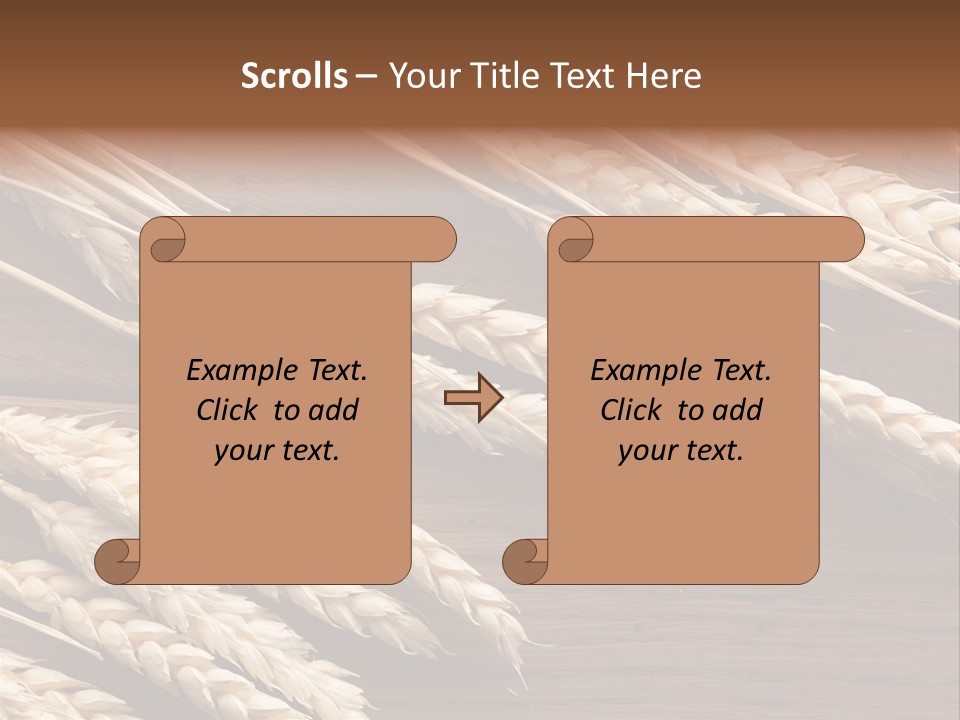 Scrolls – Your Title Text Here

Example Text. Click to add your text.

Example Text. Click to add your text.